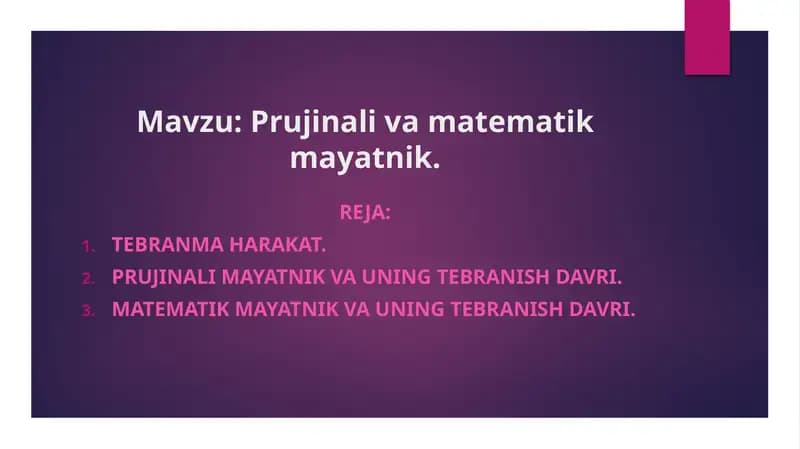 Mavzu: Prujinali va matematik mayatnik.

REJA:

1. TEBRANMA HARAKAT.
2. PRUJINALI MAYATNIK VA UNING TEBRANISH DAVRI.
3. MATEMATIK MAYATNIK VA UNING TEBRANISH DAVRI.